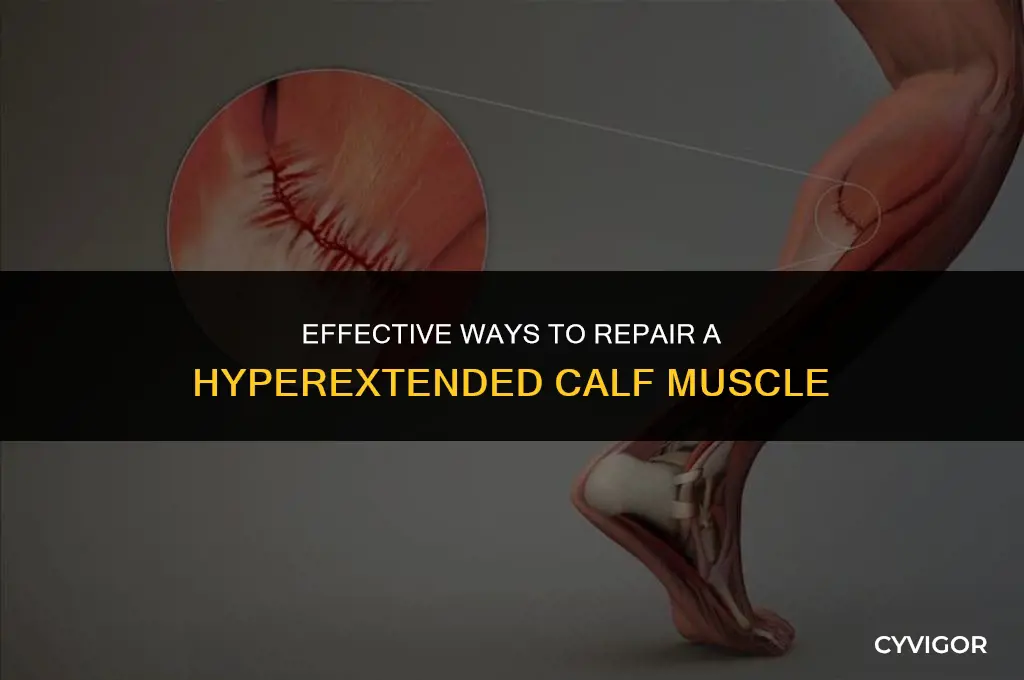 EFFECTIVE WAYS TO REPAIR A HYPEREXTENDED CALF MUSCLE

CYVIGOR